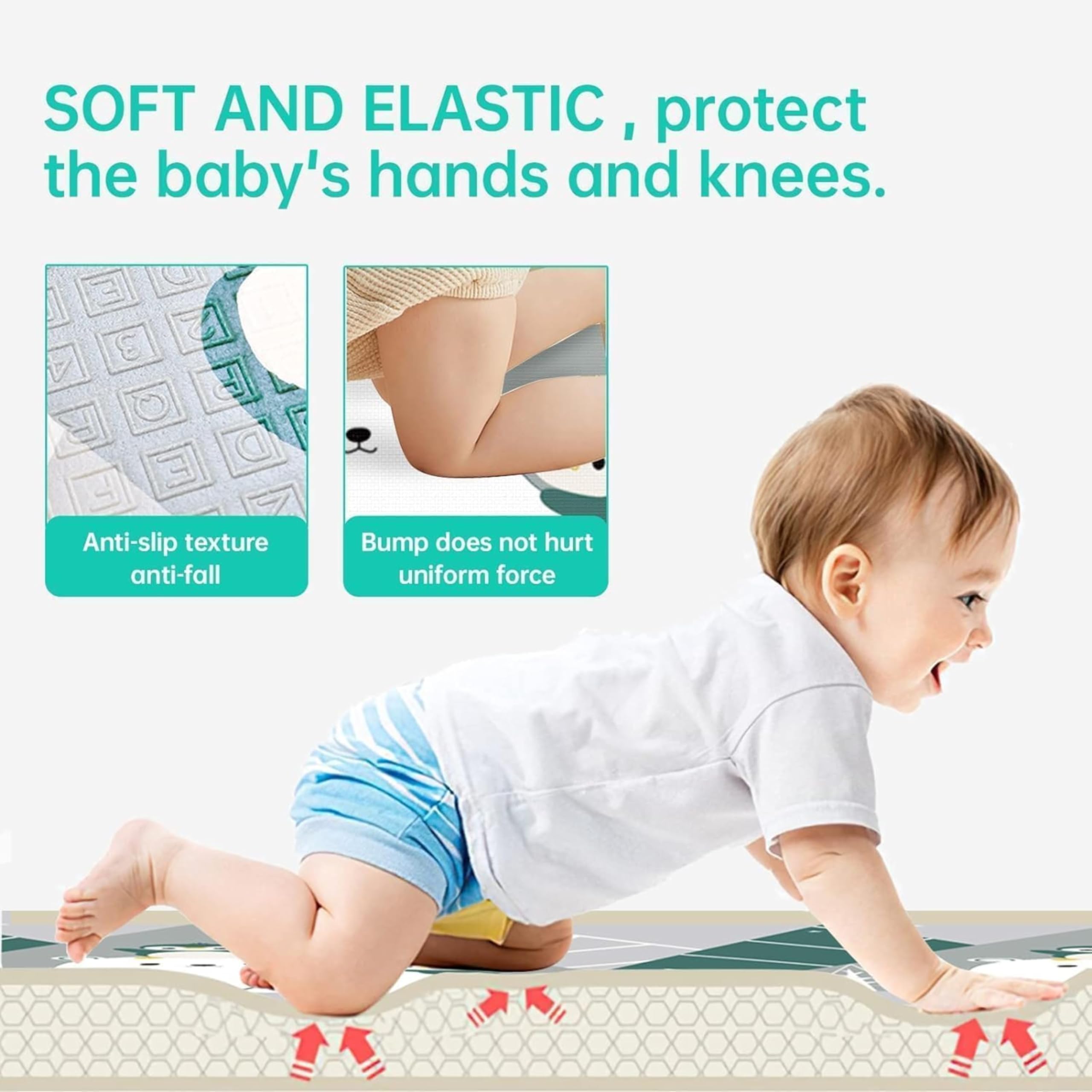 SOFT AND ELASTIC , protect the baby's hands and knees.

Anti-slip texture anti-fall

Bump does not hurt uniform force